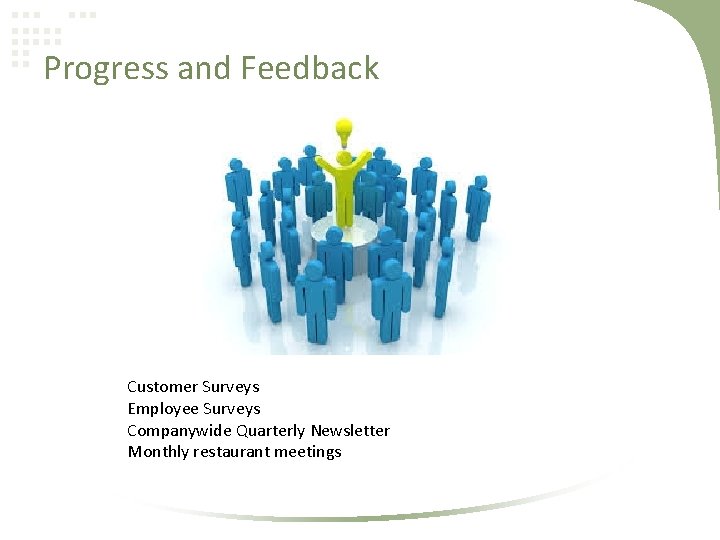 Progress and Feedback

Customer Surveys
Employee Surveys
Companywide Quarterly Newsletter
Monthly restaurant meetings